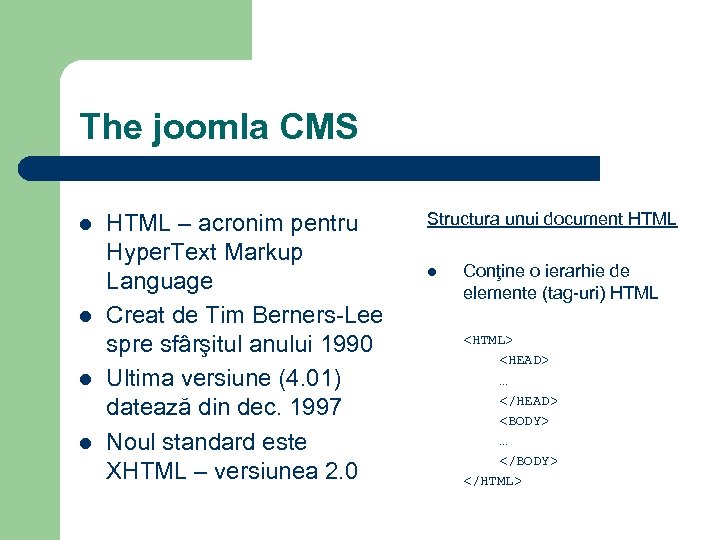 The joomla CMS

- HTML – acronim pentru HyperText Markup Language
- Creat de Tim Berners-Lee spre sfârşitul anului 1990
- Ultima versiune (4.01) datează din dec. 1997
- Noul standard este XHTML – versiunea 2.0

Structura unui document HTML

- Conţine o ierarhie de elemente (tag-uri) HTML

<HTML>
<HEAD>
…
</HEAD>
<BODY>
…
</BODY>
</HTML>